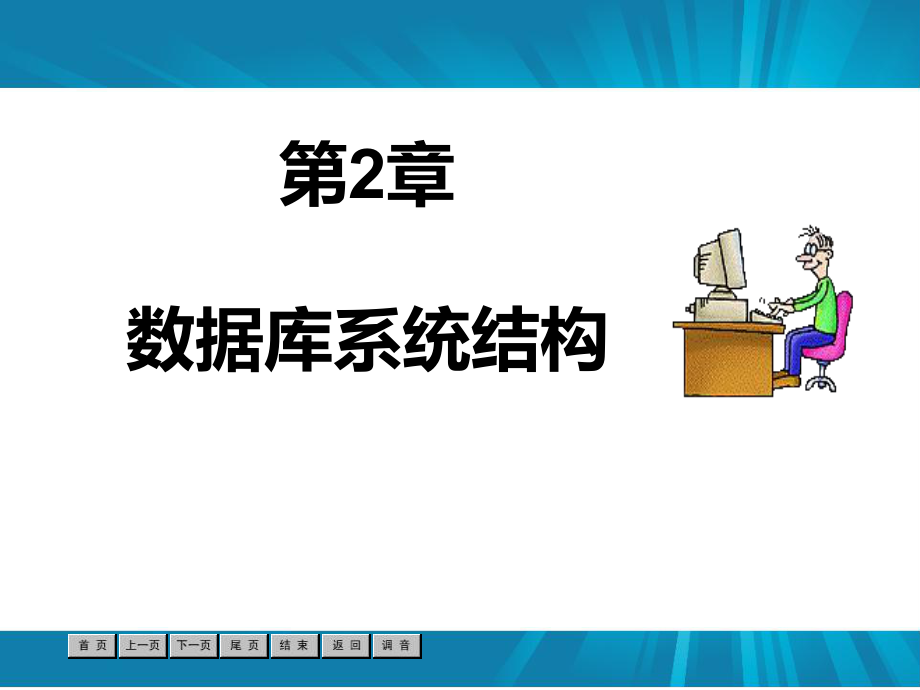 第2章

数据库系统结构

首 页 上一页 下一页 尾 页 结 束 返 回 调 音